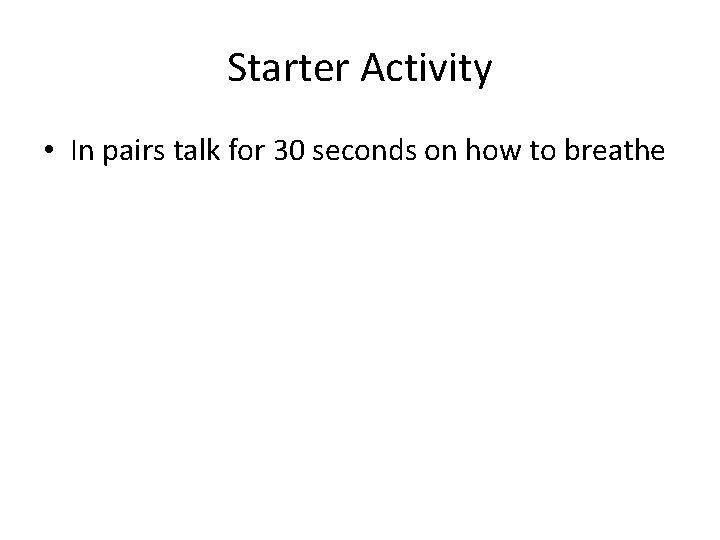 Starter Activity

• In pairs talk for 30 seconds on how to breathe